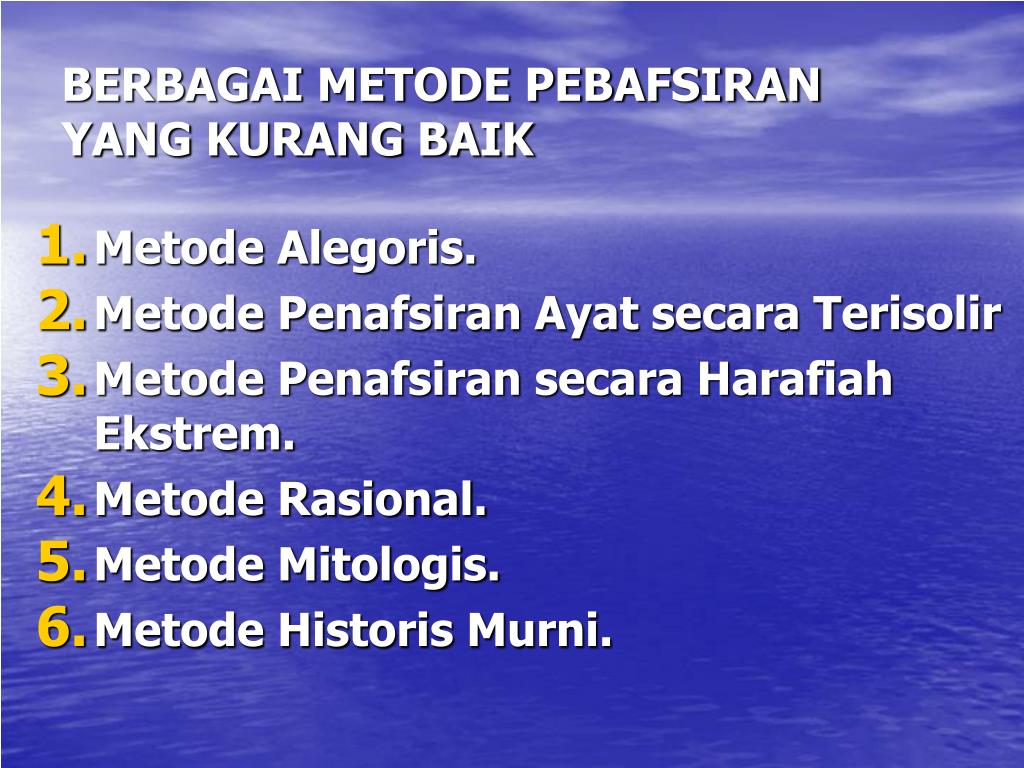 BERBAGAI METODE PEBAFSIRAN YANG KURANG BAIK

1. Metode Alegoris.
2. Metode Penafsiran Ayat secara Terisolir
3. Metode Penafsiran secara Harafiah Ekstrem.
4. Metode Rasional.
5. Metode Mitologis.
6. Metode Historis Murni.